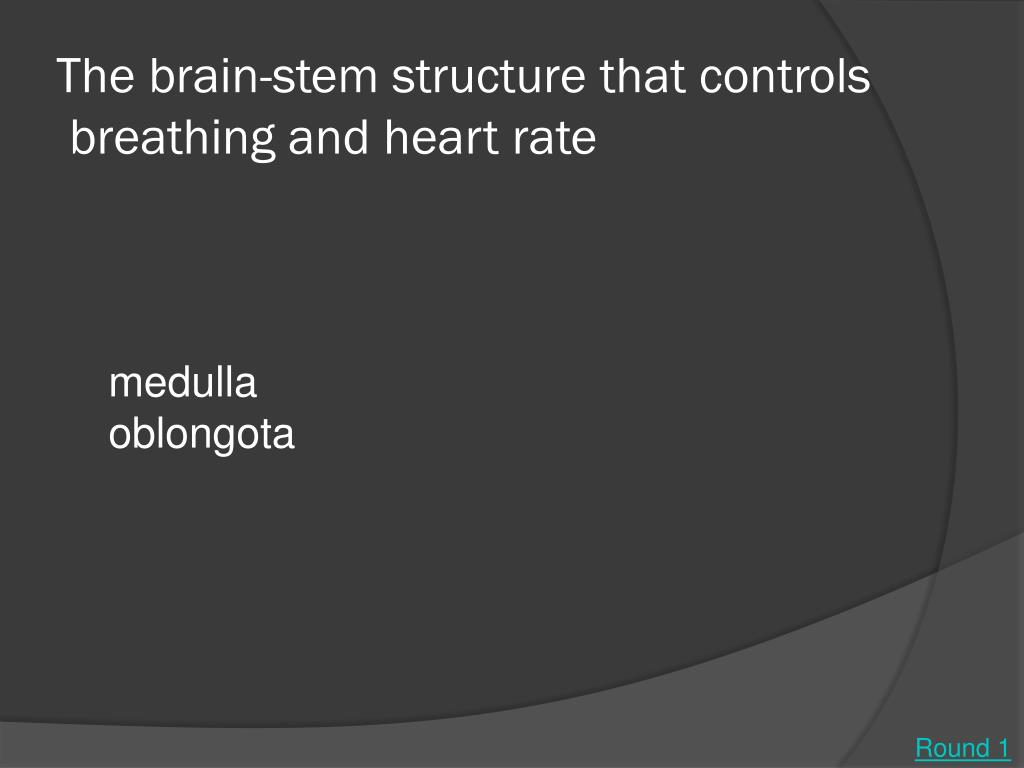 The brain-stem structure that controls breathing and heart rate

medulla oblongota

Round 1